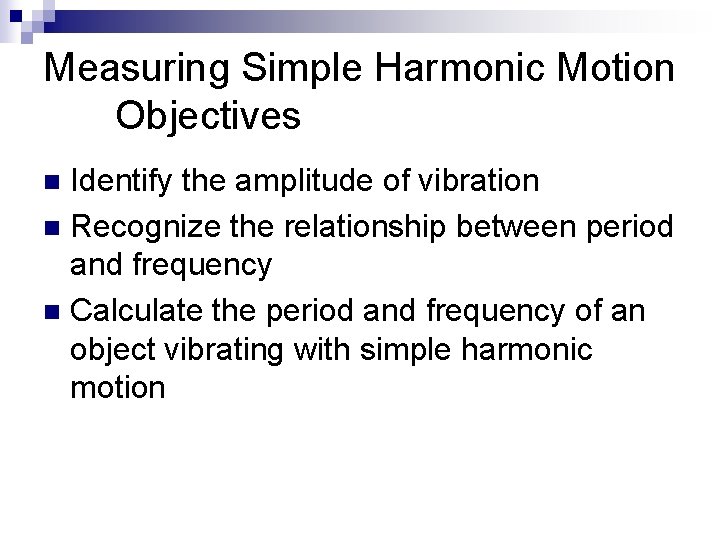 Measuring Simple Harmonic Motion
Objectives

- Identify the amplitude of vibration
- Recognize the relationship between period and frequency
- Calculate the period and frequency of an object vibrating with simple harmonic motion